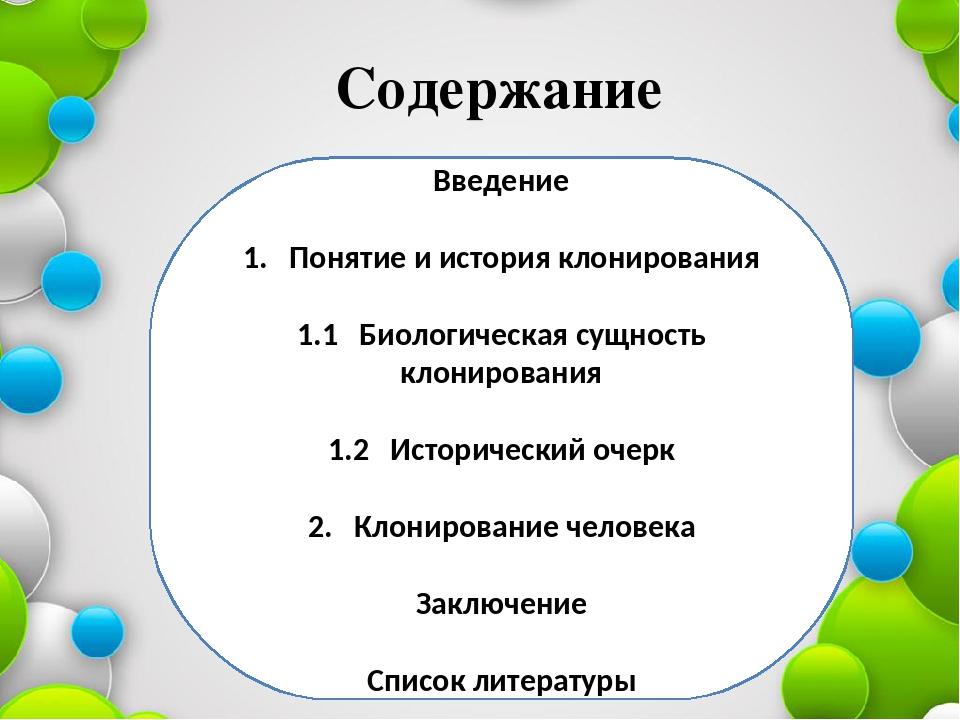 Содержание

Введение

1. Понятие и история клонирования

1.1 Биологическая сущность клонирования

1.2 Исторический очерк

2. Клонирование человека

Заключение

Список литературы